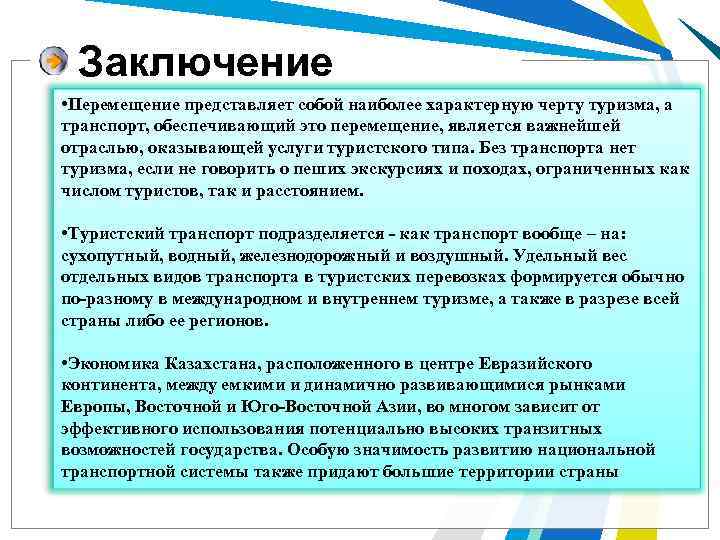 Заключение

•Перемещение представляет собой наиболее характерную черту туризма, а транспорт, обеспечивающий это перемещение, является важнейшей отраслью, оказывающей услуги туристского типа. Без транспорта нет туризма, если не говорить о пеших экскурсиях и походах, ограниченных как числом туристов, так и расстоянием.

•Туристский транспорт подразделяется - как транспорт вообще – на: сухопутный, водный, железнодорожный и воздушный. Удельный вес отдельных видов транспорта в туристских перевозках формируется обычно по-разному в международном и внутреннем туризме, а также в разрезе всей страны либо ее регионов.

•Экономика Казахстана, расположенного в центре Евразийского континента, между емкими и динамично развивающимися рынками Европы, Восточной и Юго-Восточной Азии, во многом зависит от эффективного использования потенциально высоких транзитных возможностей государства. Особую значимость развитию национальной транспортной системы также придают большие территории страны